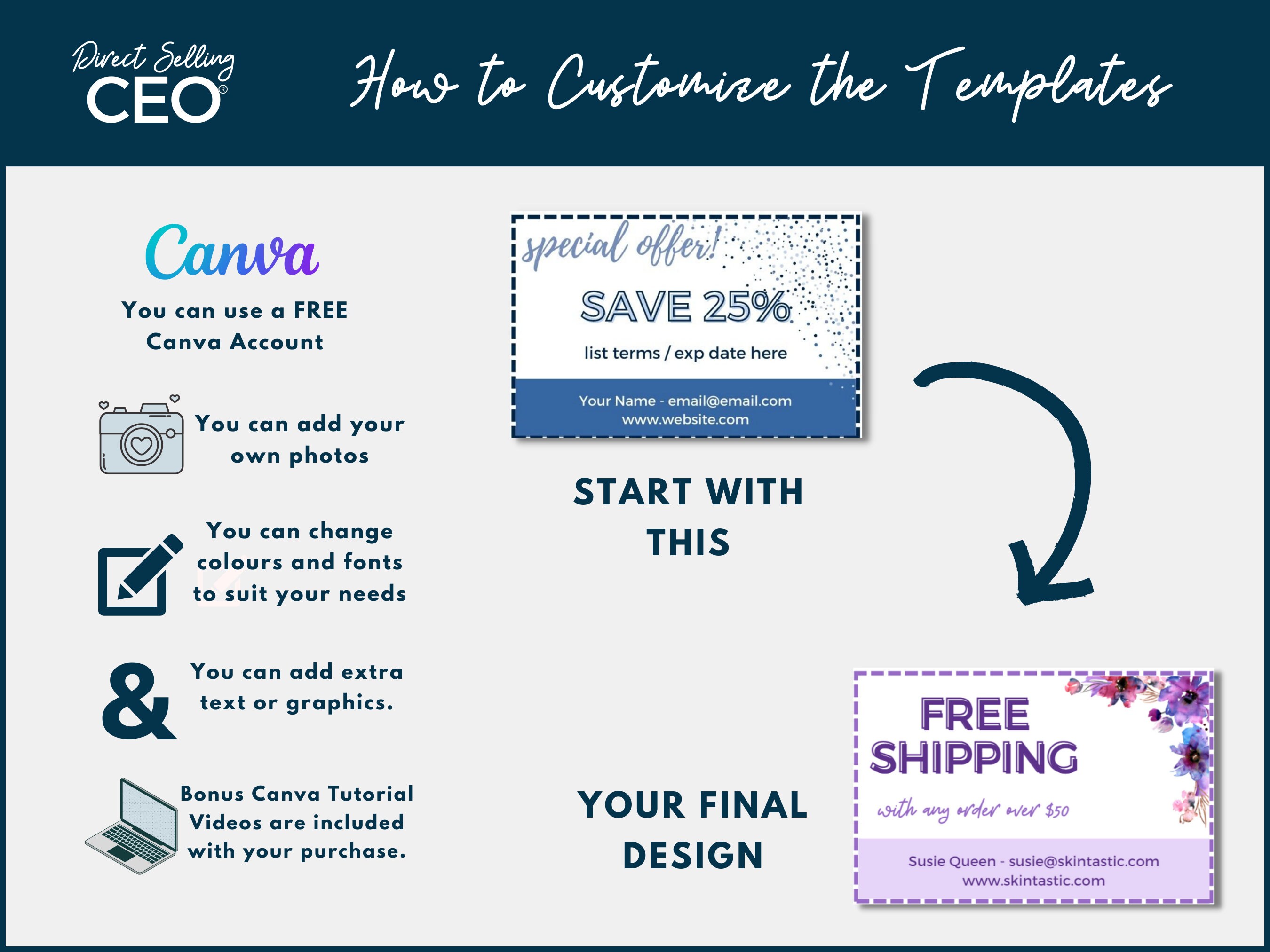 Direct Selling CEO®

How to Customize the Templates

Canva

You can use a FREE Canva Account

You can add your own photos

You can change colours and fonts to suit your needs

&

You can add extra text or graphics.

Bonus Canva Tutorial Videos are included with your purchase.

special offer!

SAVE 25%

list terms / exp date here

Your Name - email@email.com
www.website.com

START WITH THIS

YOUR FINAL DESIGN

FREE SHIPPING

with any order over $50

Susie Queen - susie@skintastic.com
www.skintastic.com